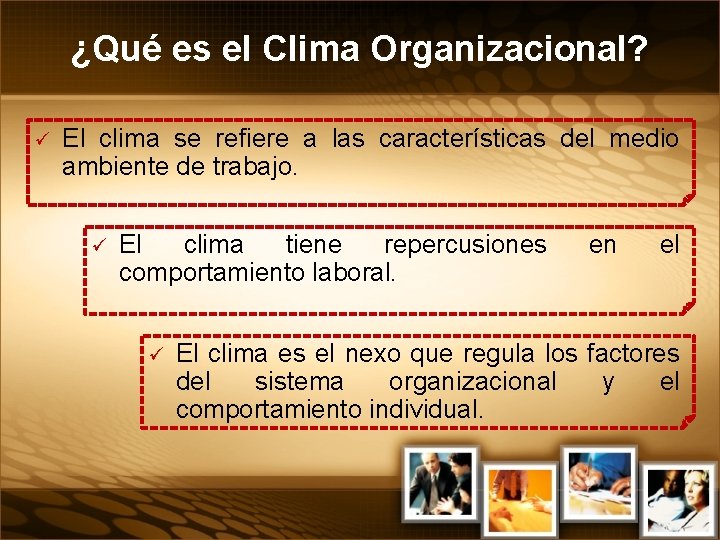 ¿Qué es el Clima Organizacional?

✓ El clima se refiere a las características del medio ambiente de trabajo.

✓ El clima tiene repercusiones en el comportamiento laboral.

✓ El clima es el nexo que regula los factores del sistema organizacional y el comportamiento individual.